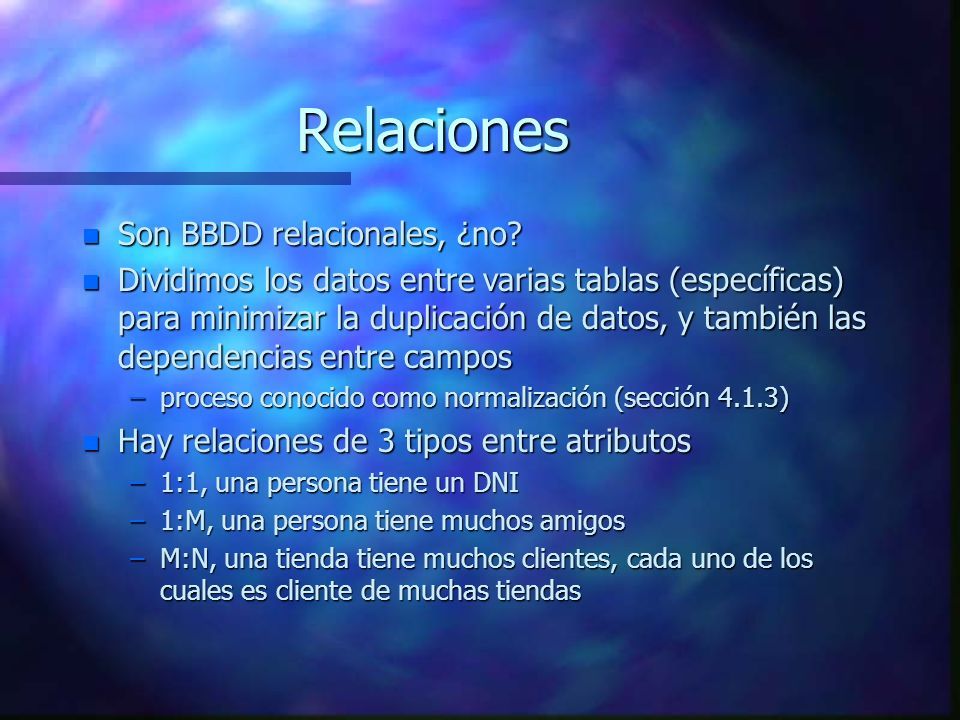 Relaciones

- Son BBDD relacionales, ¿no?
- Dividimos los datos entre varias tablas (específicas) para minimizar la duplicación de datos, y también las dependencias entre campos
  – proceso conocido como normalización (sección 4.1.3)
- Hay relaciones de 3 tipos entre atributos
  – 1:1, una persona tiene un DNI
  – 1:M, una persona tiene muchos amigos
  – M:N, una tienda tiene muchos clientes, cada uno de los cuales es cliente de muchas tiendas